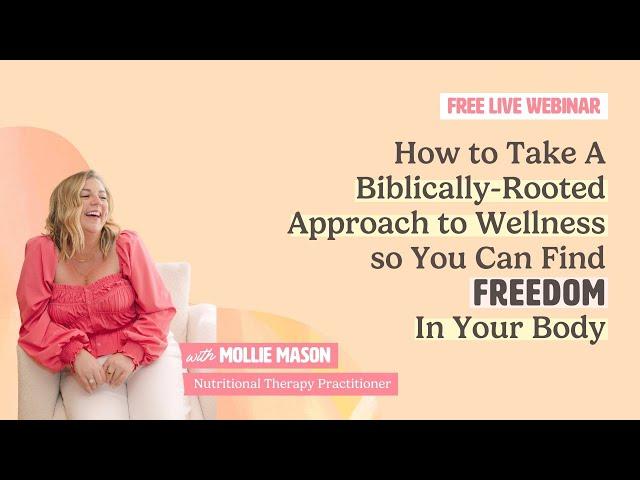 FREE LIVE WEBINAR

How to Take A Biblically-Rooted Approach to Wellness so You Can Find FREEDOM In Your Body

with MOLLIE MASON

Nutritional Therapy Practitioner